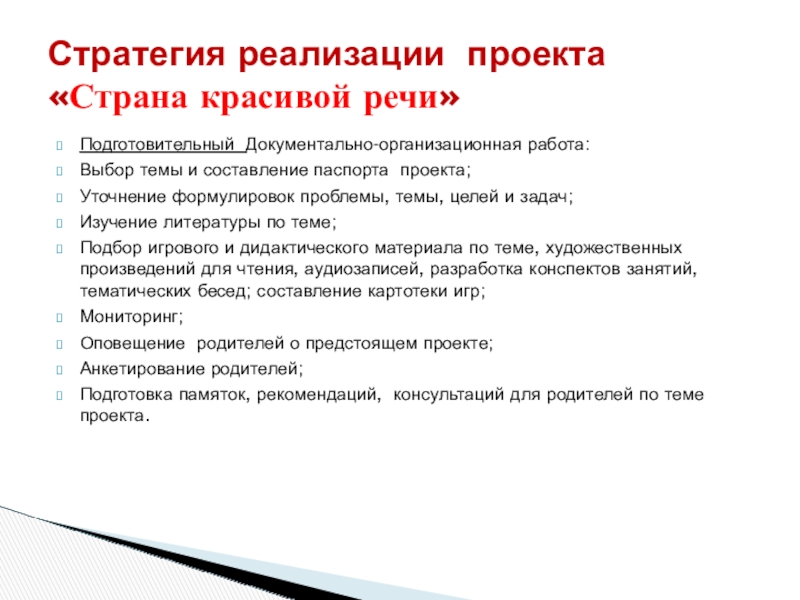 Стратегия реализации проекта «Страна красивой речи»

Подготовительный Документально-организационная работа:

Выбор темы и составление паспорта проекта;

Уточнение формулировок проблемы, темы, целей и задач;

Изучение литературы по теме;

Подбор игрового и дидактического материала по теме, художественных произведений для чтения, аудиозаписей, разработка конспектов занятий, тематических бесед; составление картотеки игр;

Мониторинг;

Оповещение родителей о предстоящем проекте;

Анкетирование родителей;

Подготовка памяток, рекомендаций, консультаций для родителей по теме проекта.